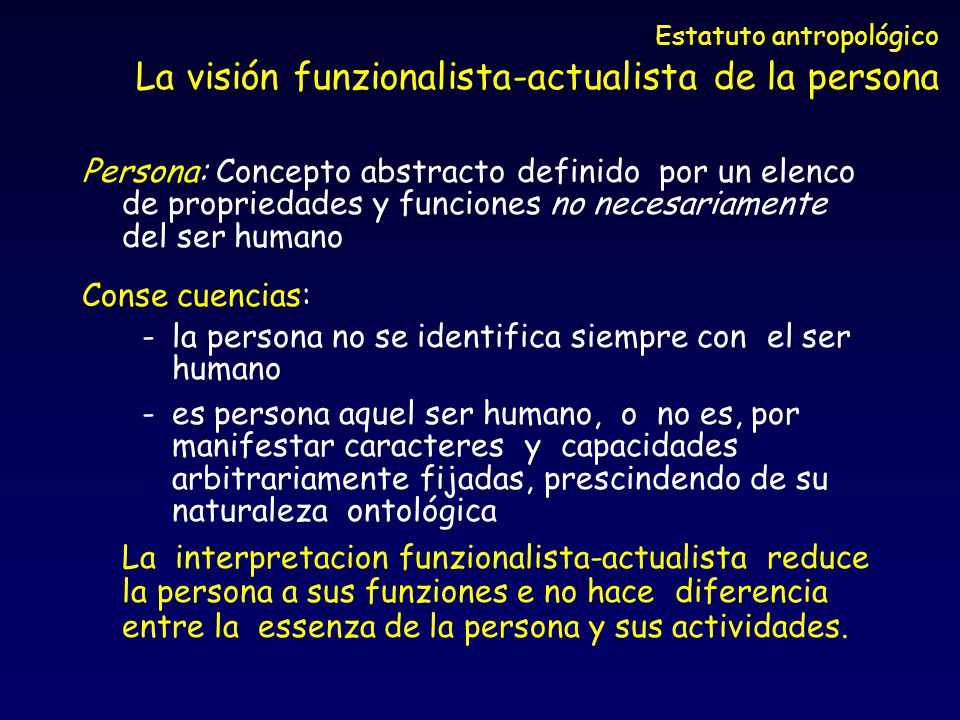 Estatuto antropológico

La visión funzionalista-actualista de la persona

Persona: Concepto abstracto definido por un elenco de propriedades y funciones no necesariamente del ser humano

Conse cuencias:

- la persona no se identifica siempre con el ser humano

- es persona aquel ser humano, o no es, por manifestar caracteres y capacidades arbitrariamente fijadas, prescindendo de su naturaleza ontológica

La interpretacion funzionalista-actualista reduce la persona a sus funziones e no hace diferencia entre la essenza de la persona y sus actividades.